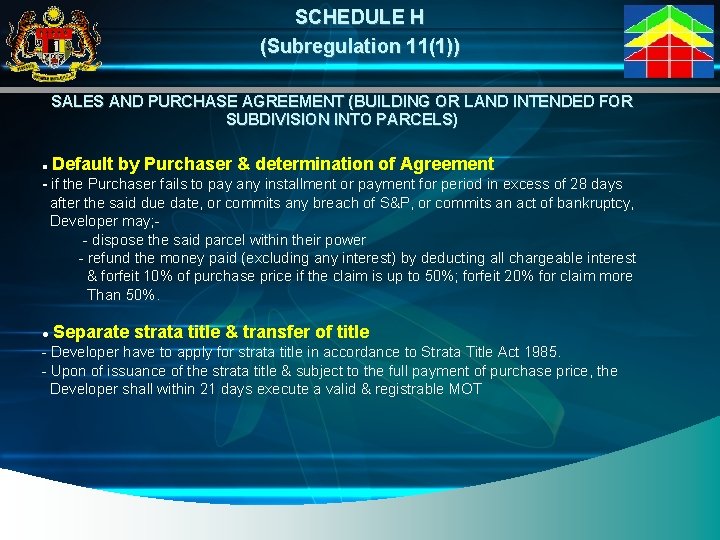 SCHEDULE H
(Subregulation 11(1))

SALES AND PURCHASE AGREEMENT (BUILDING OR LAND INTENDED FOR SUBDIVISION INTO PARCELS)

▪ Default by Purchaser & determination of Agreement
- if the Purchaser fails to pay any installment or payment for period in excess of 28 days after the said due date, or commits any breach of S&P, or commits an act of bankruptcy, Developer may;-
- dispose the said parcel within their power
- refund the money paid (excluding any interest) by deducting all chargeable interest & forfeit 10% of purchase price if the claim is up to 50%; forfeit 20% for claim more Than 50%.

● Separate strata title & transfer of title
- Developer have to apply for strata title in accordance to Strata Title Act 1985.
- Upon of issuance of the strata title & subject to the full payment of purchase price, the Developer shall within 21 days execute a valid & registrable MOT